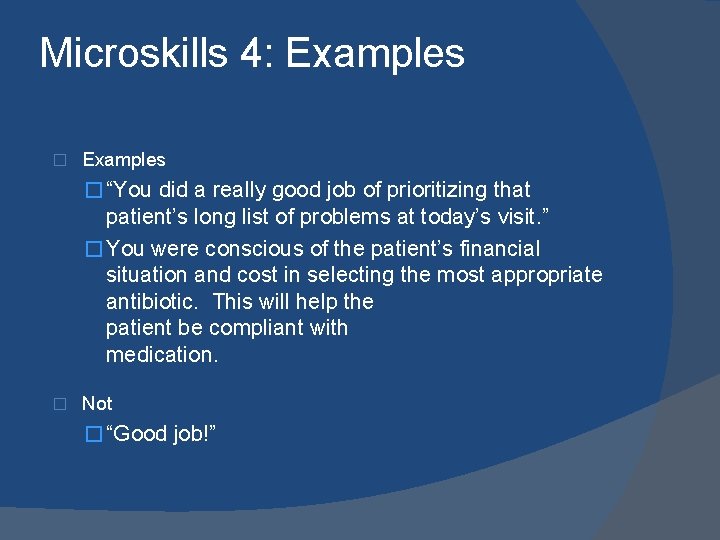 Microskills 4: Examples

Examples

“You did a really good job of prioritizing that patient’s long list of problems at today’s visit.”

You were conscious of the patient’s financial situation and cost in selecting the most appropriate antibiotic. This will help the patient be compliant with medication.

Not

“Good job!”